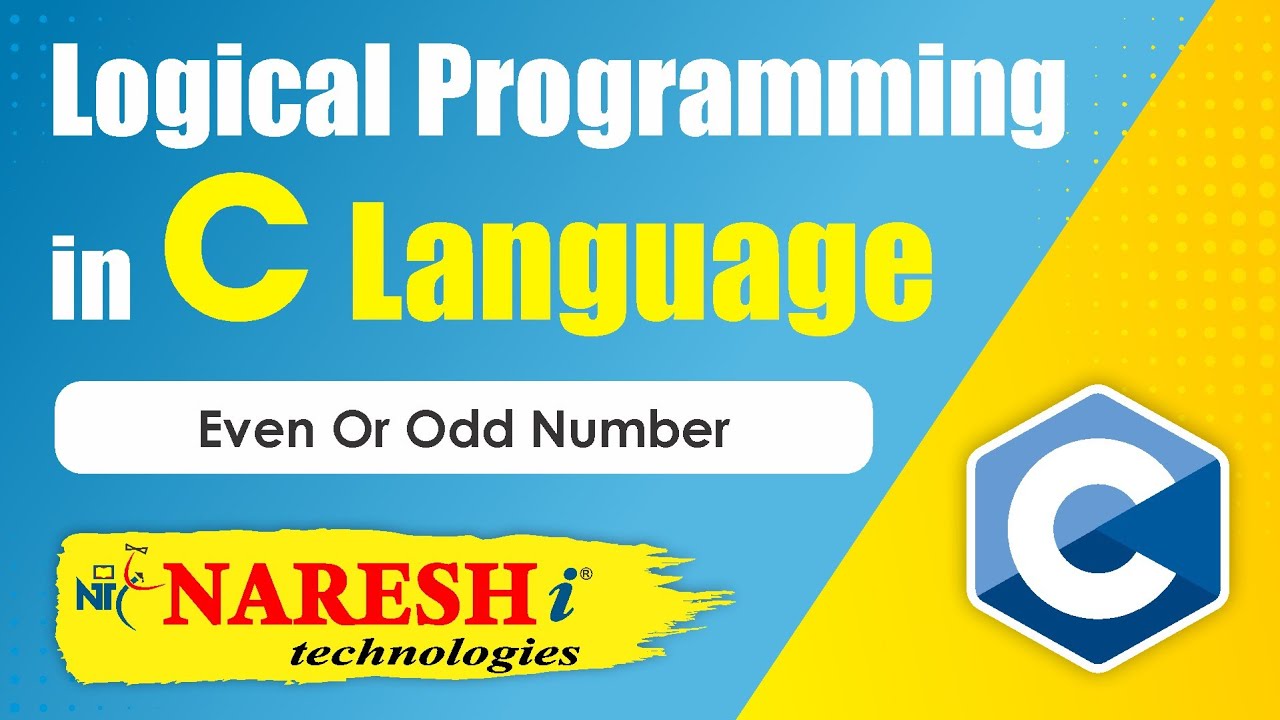 Logical Programming in C Language

Even Or Odd Number

NIT NARESH i®
technologies

C